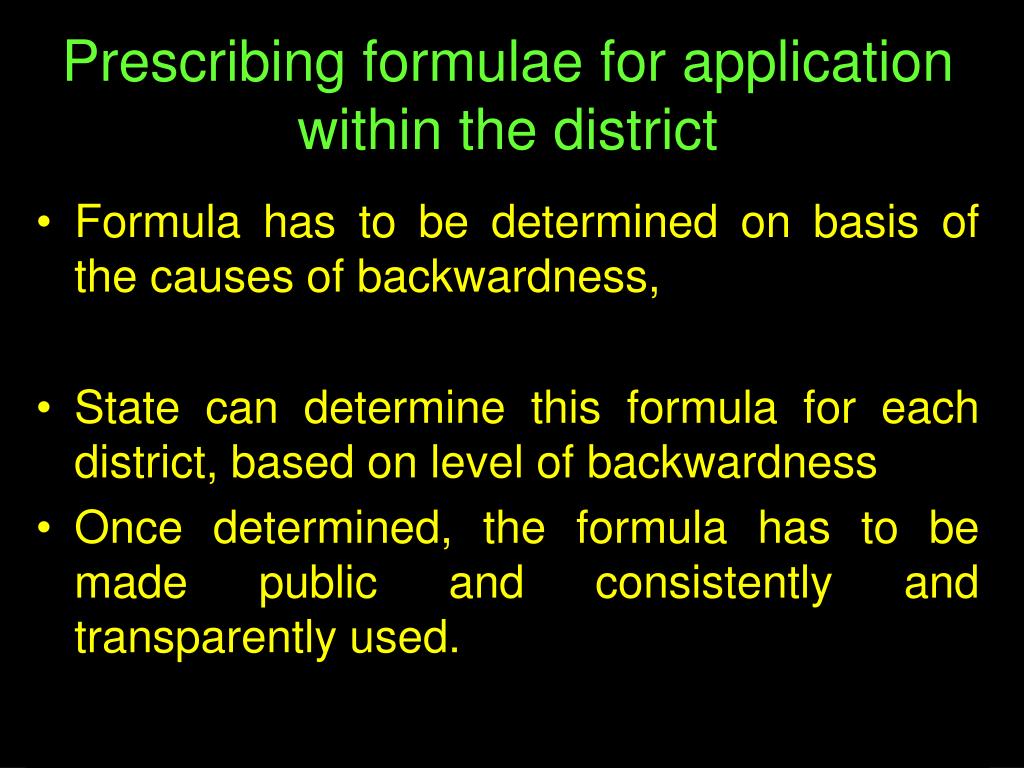 Prescribing formulae for application within the district

• Formula has to be determined on basis of the causes of backwardness,

• State can determine this formula for each district, based on level of backwardness

• Once determined, the formula has to be made public and consistently and transparently used.